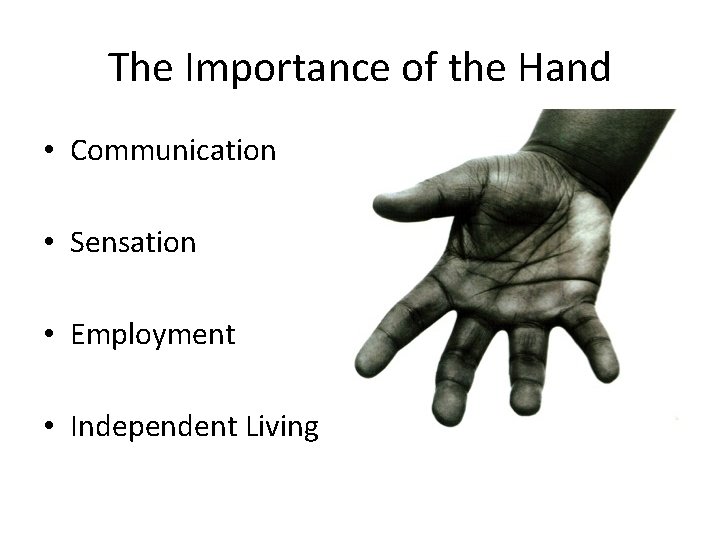 The Importance of the Hand

• Communication

• Sensation

• Employment

• Independent Living